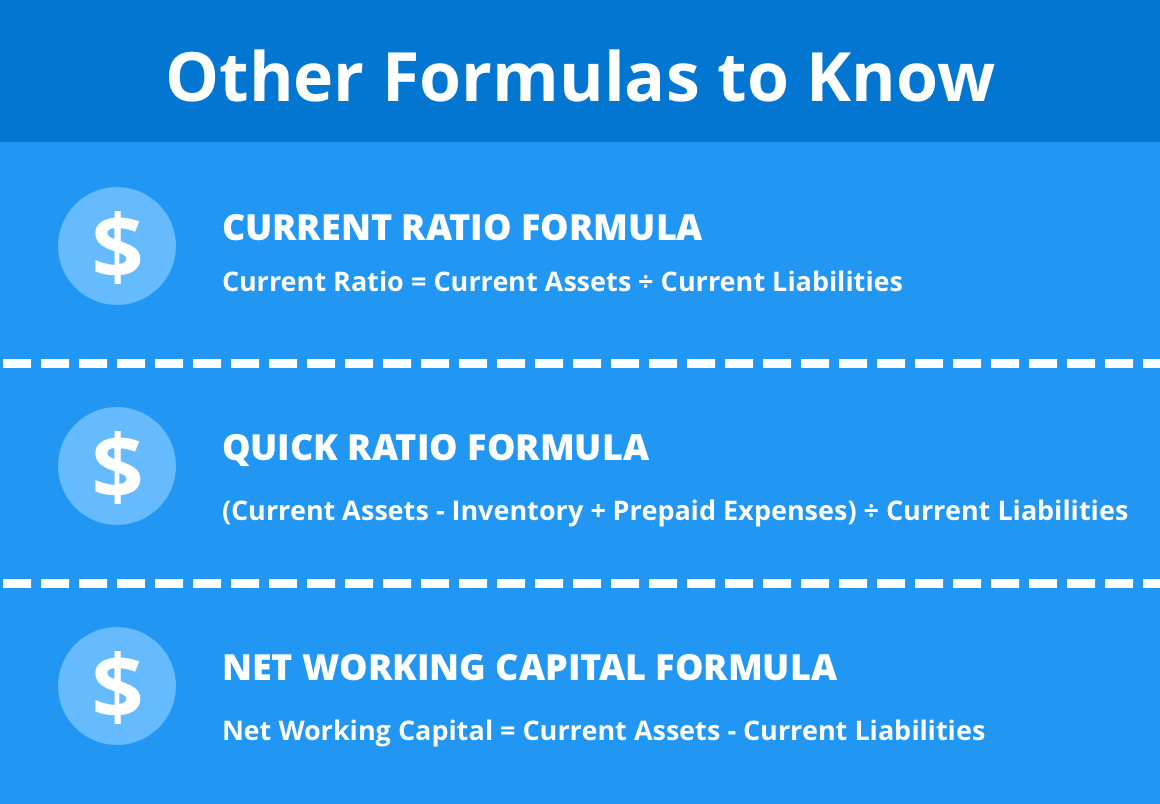 Other Formulas to Know

$

CURRENT RATIO FORMULA

Current Ratio = Current Assets ÷ Current Liabilities

$

QUICK RATIO FORMULA

(Current Assets - Inventory + Prepaid Expenses) ÷ Current Liabilities

$

NET WORKING CAPITAL FORMULA

Net Working Capital = Current Assets - Current Liabilities